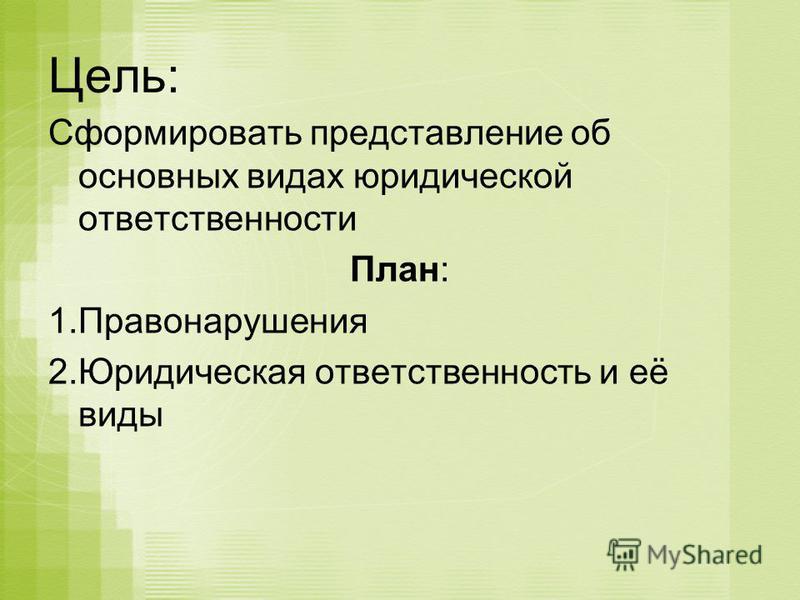 Цель:
Сформировать представление об основных видах юридической ответственности

План:

1.Правонарушения
2.Юридическая ответственность и её виды

MyShared